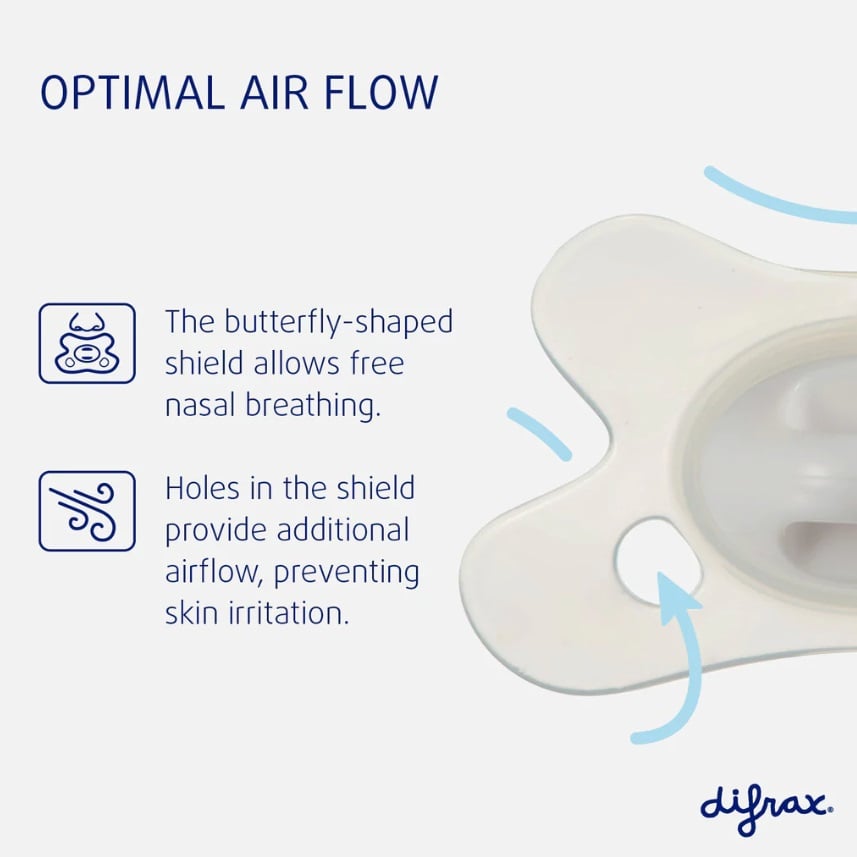 OPTIMAL AIR FLOW

The butterfly-shaped shield allows free nasal breathing.

Holes in the shield provide additional airflow, preventing skin irritation.

difrax.